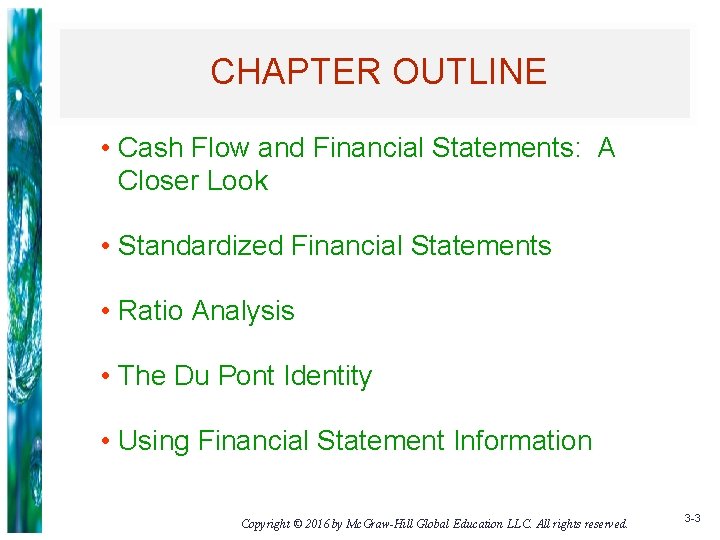 CHAPTER OUTLINE

• Cash Flow and Financial Statements: A Closer Look

• Standardized Financial Statements

• Ratio Analysis

• The Du Pont Identity

• Using Financial Statement Information

Copyright © 2016 by McGraw-Hill Global Education LLC. All rights reserved.

3-3